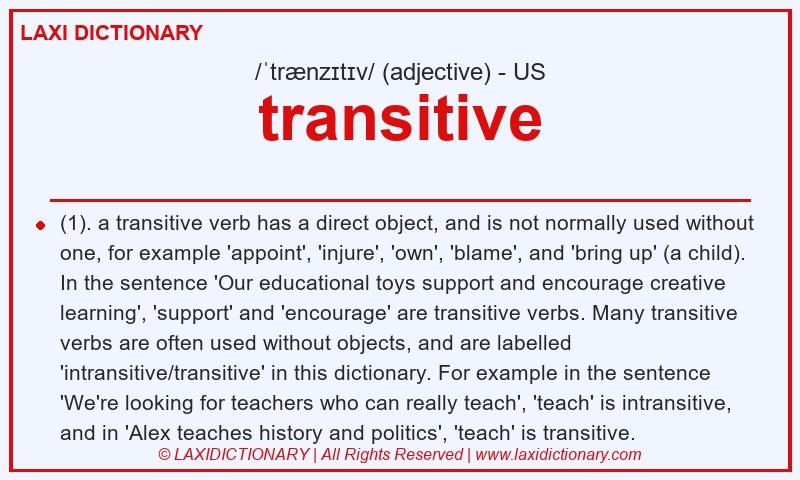 LAXI DICTIONARY

/ˈtrænzɪtɪv/ (adjective) - US

transitive

(1). a transitive verb has a direct object, and is not normally used without one, for example 'appoint', 'injure', 'own', 'blame', and 'bring up' (a child). In the sentence 'Our educational toys support and encourage creative learning', 'support' and 'encourage' are transitive verbs. Many transitive verbs are often used without objects, and are labelled 'intransitive/transitive' in this dictionary. For example in the sentence 'We're looking for teachers who can really teach', 'teach' is intransitive, and in 'Alex teaches history and politics', 'teach' is transitive.

© LAXIDICTIONARY | All Rights Reserved | www.laxidictionary.com